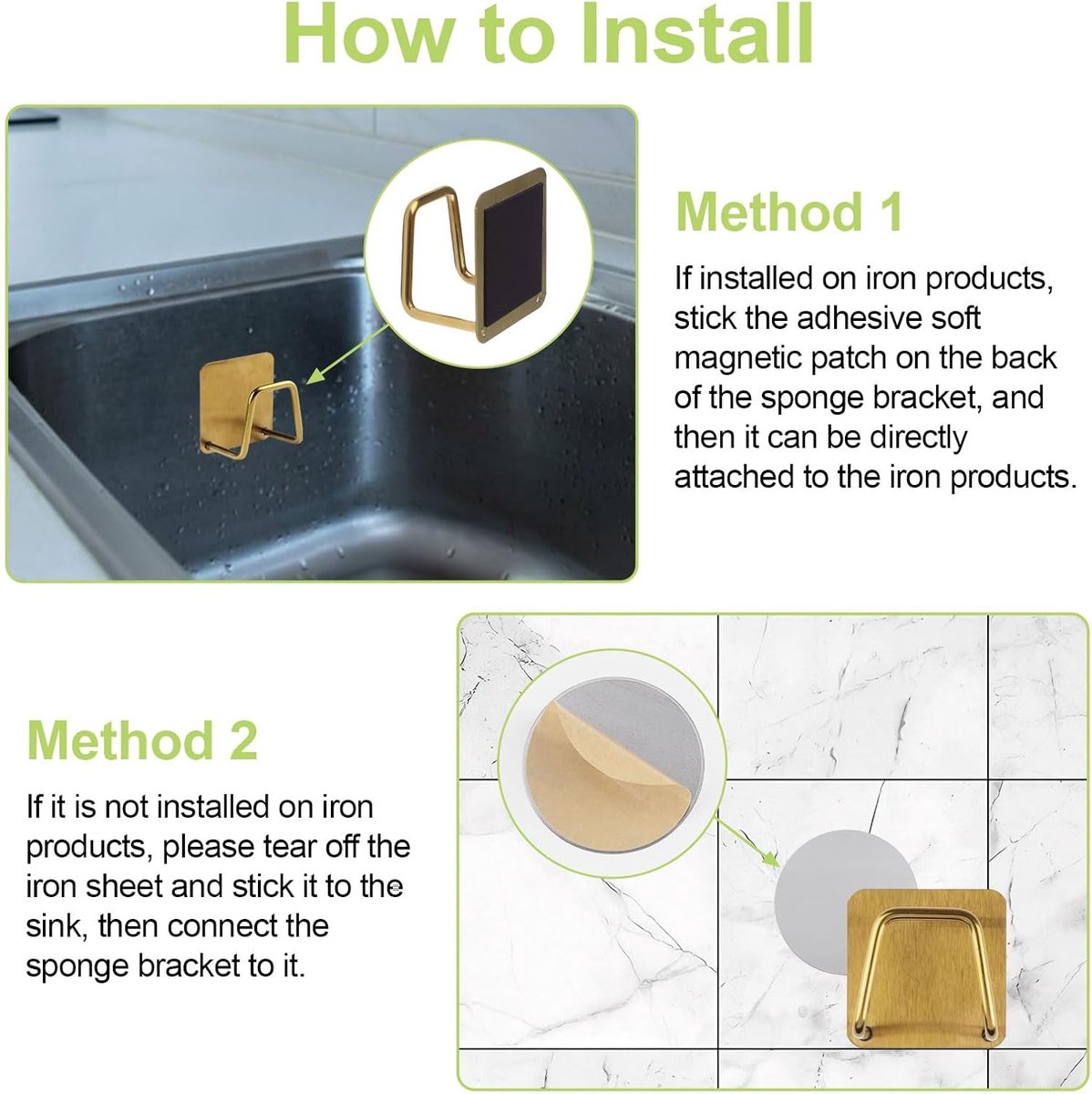 How to Install

Method 1

If installed on iron products, stick the adhesive soft magnetic patch on the back of the sponge bracket, and then it can be directly attached to the iron products.

Method 2

If it is not installed on iron products, please tear off the iron sheet and stick it to the sink, then connect the sponge bracket to it.